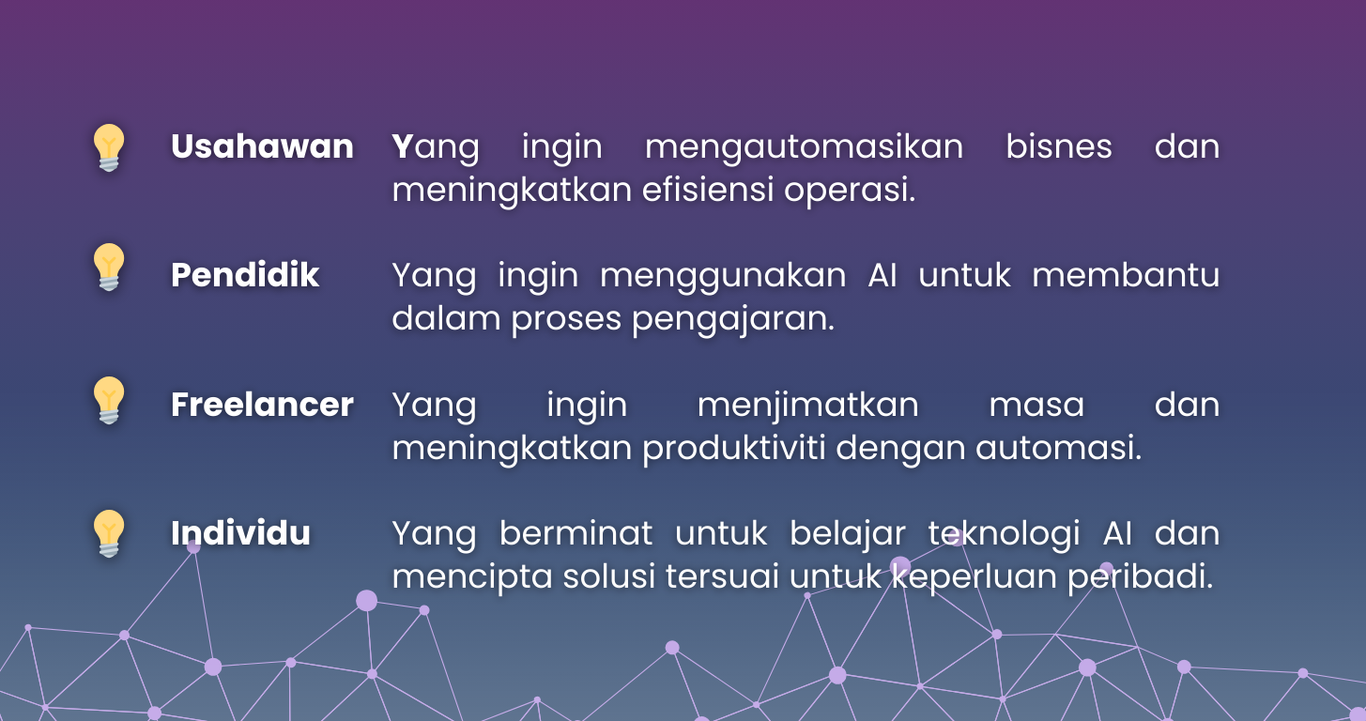 Usahawan Yang ingin mengautomasikan bisnes dan meningkatkan efisiensi operasi.

Pendidik Yang ingin menggunakan AI untuk membantu dalam proses pengajaran.

Freelancer Yang ingin menjimatkan masa dan meningkatkan produktiviti dengan automasi.

Individu Yang berminat untuk belajar teknologi AI dan mencipta solusi tersuai untuk keperluan peribadi.